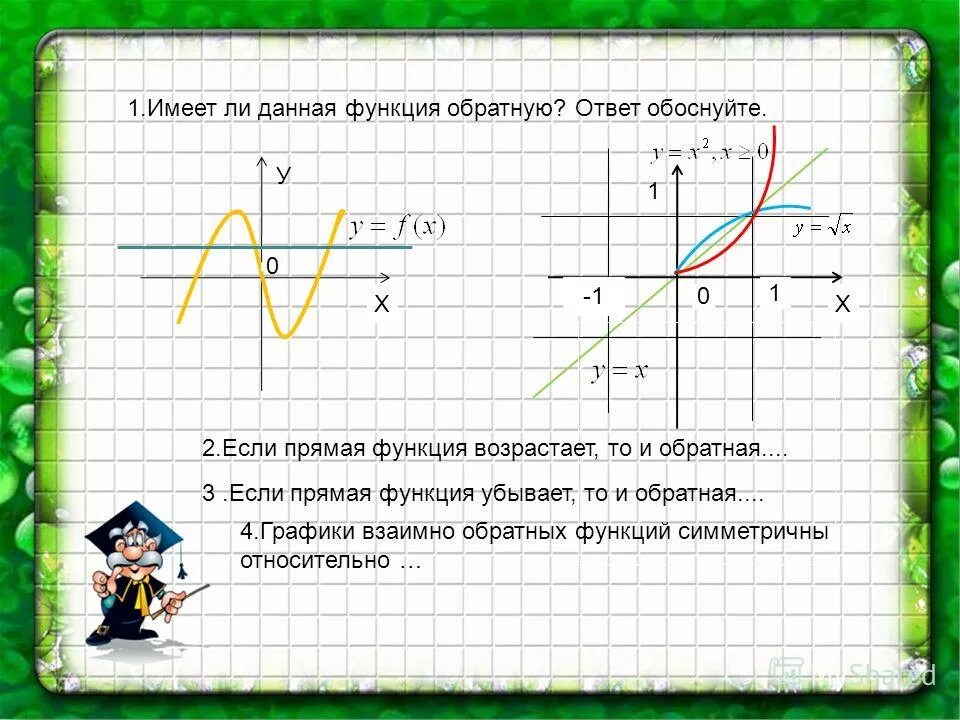 1.Имеет ли данная функция обратную? Ответ обоснуйте.

У

$y = f(x)$

0

Х

$y = x^2, x \geq 0$

1

$y = \sqrt{x}$

-1

0

1

Х

$y = x$

2.Если прямая функция возрастает, то и обратная....

3 .Если прямая функция убывает, то и обратная....

4.Графики взаимно обратных функций симметричны относительно …

MyShared